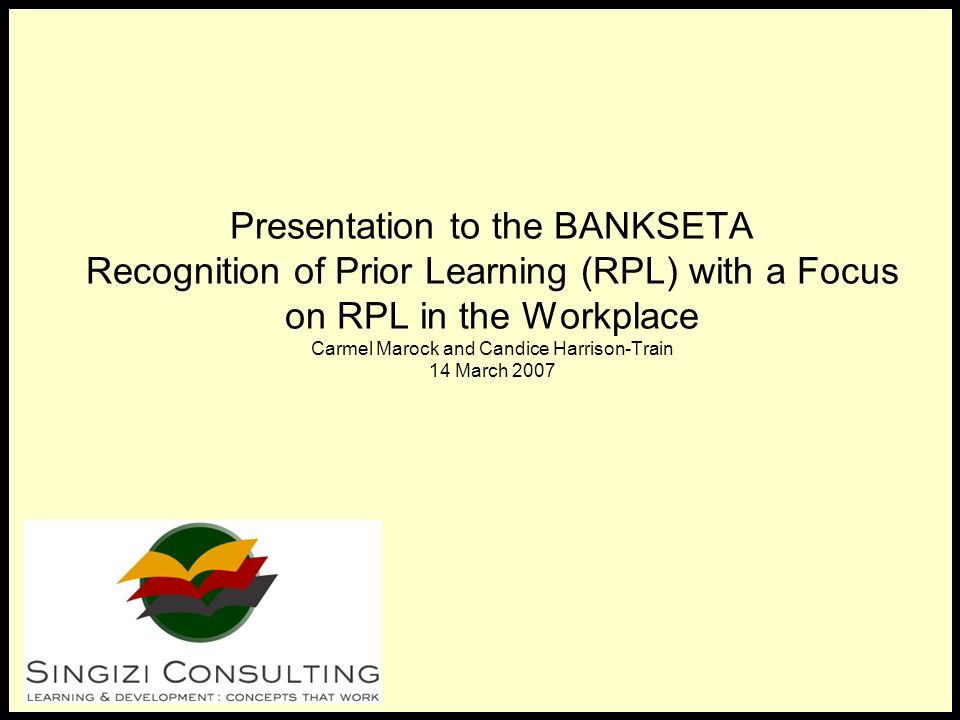 Presentation to the BANKSETA
Recognition of Prior Learning (RPL) with a Focus on RPL in the Workplace
Carmel Marock and Candice Harrison-Train
14 March 2007

SINGIZI CONSULTING
LEARNING & DEVELOPMENT : CONCEPTS THAT WORK